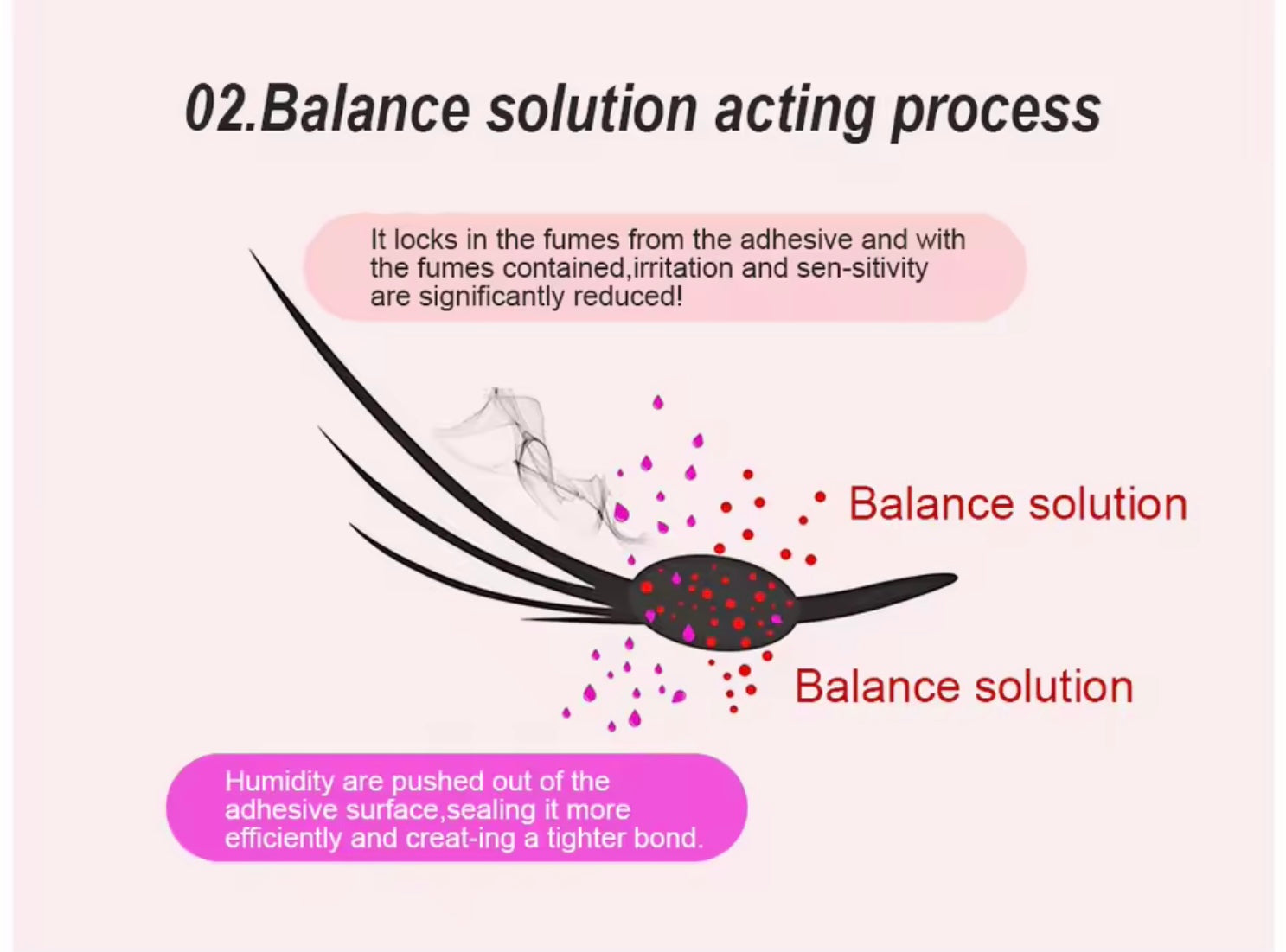 02.Balance solution acting process

It locks in the fumes from the adhesive and with the fumes contained,irritation and sen-sitivity are significantly reduced!

Balance solution

Balance solution

Humidity are pushed out of the adhesive surface,sealing it more efficiently and creat-ing a tighter bond.